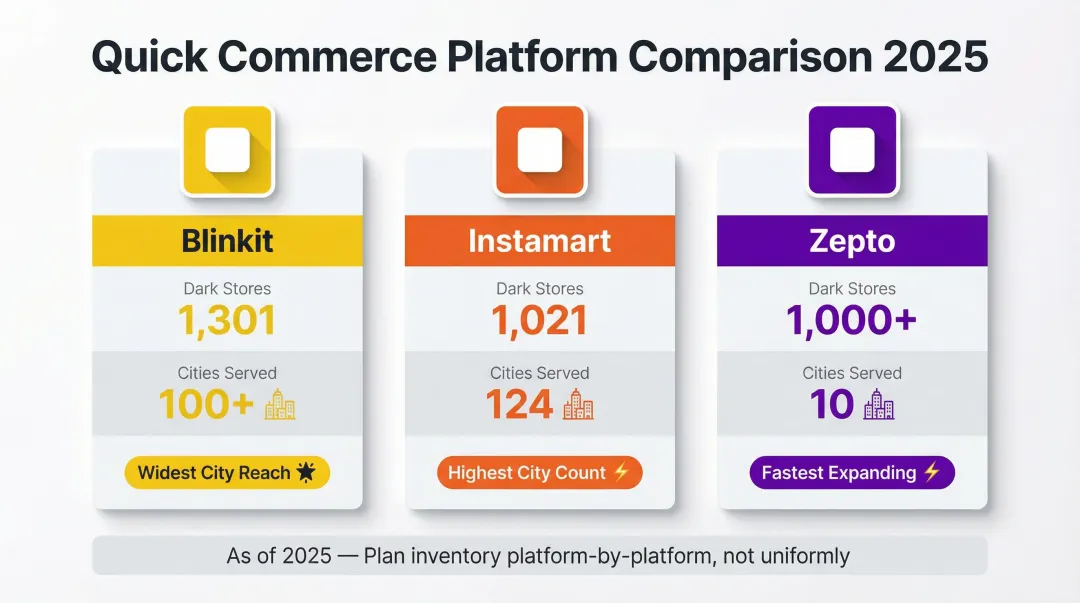 Quick Commerce Platform Comparison 2025

Blinkit

Dark Stores

1,301

Cities Served

100+

Widest City Reach

Instamart

Dark Stores

1,021

Cities Served

124

Highest City Count ⚡

Zepto

Dark Stores

1,000+

Cities Served

10

Fastest Expanding ⚡

As of 2025 — Plan inventory platform-by-platform, not uniformly